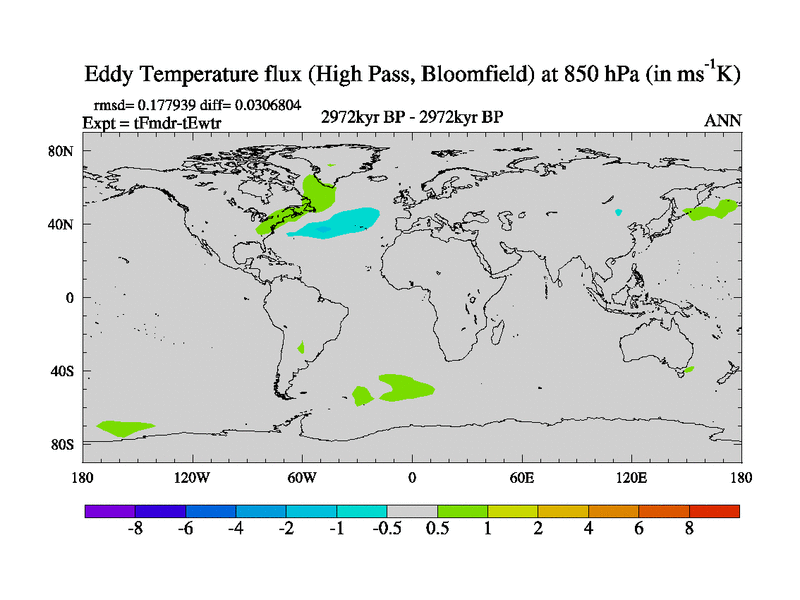 Eddy Temperature flux (High Pass, Bloomfield) at 850 hPa (in $ms^{-1}K$)

rmsd= 0.177939 diff= 0.0306804
Expt = tFmdr-tEwtr

2972kyr BP - 2972kyr BP

ANN

80N
40N
0
40S
80S

180
120W
60W
0
60E
120E
180

-8
-6
-4
-2
-1
-0.5
0.5
1
2
4
6
8